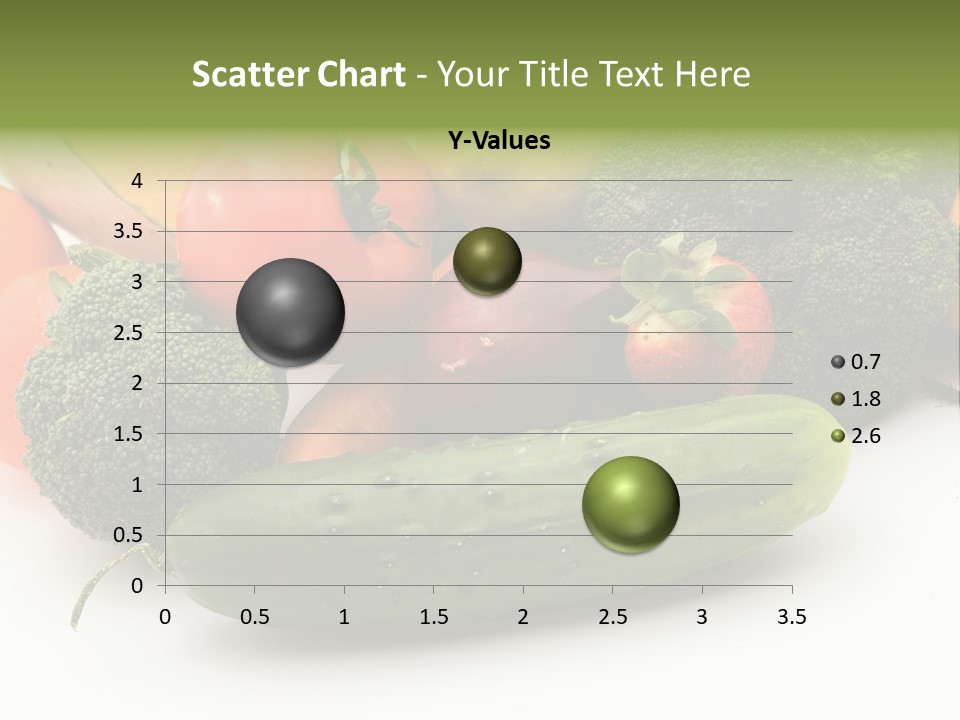 Scatter Chart - Your Title Text Here

Y-Values

4
3.5
3
2.5
2
1.5
1
0.5
0

0 0.5 1 1.5 2 2.5 3 3.5

0.7
1.8
2.6